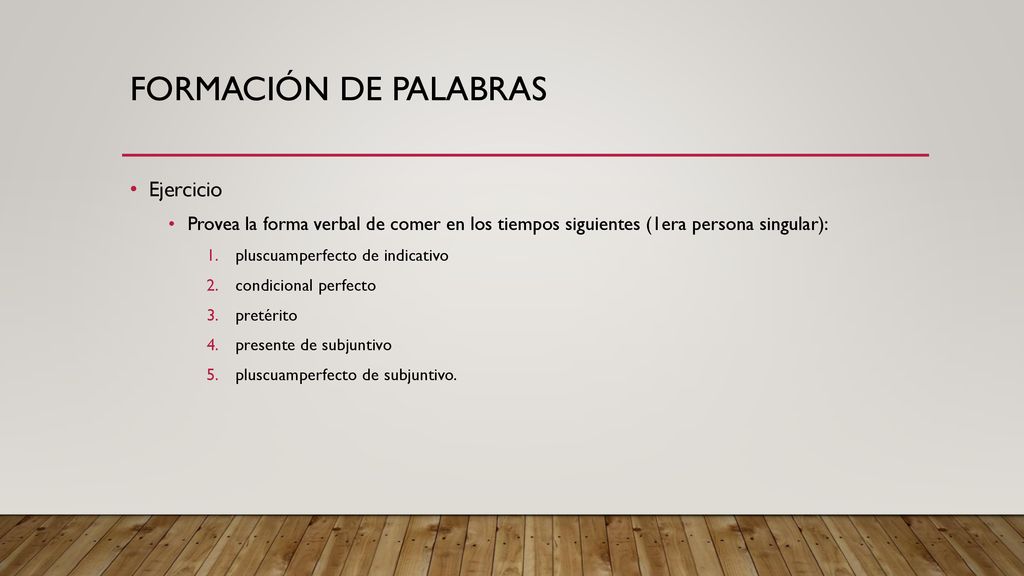 FORMACIÓN DE PALABRAS

• Ejercicio

• Provea la forma verbal de comer en los tiempos siguientes (1era persona singular):

1. pluscuamperfecto de indicativo
2. condicional perfecto
3. pretérito
4. presente de subjuntivo
5. pluscuamperfecto de subjuntivo.